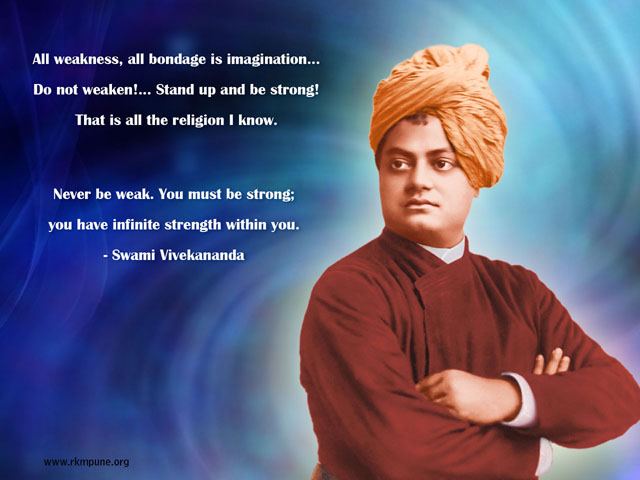 All weakness, all bondage is imagination...
Do not weaken!... Stand up and be strong!
That is all the religion I know.

Never be weak. You must be strong;
you have infinite strength within you.
- Swami Vivekananda

www.rkmpune.org